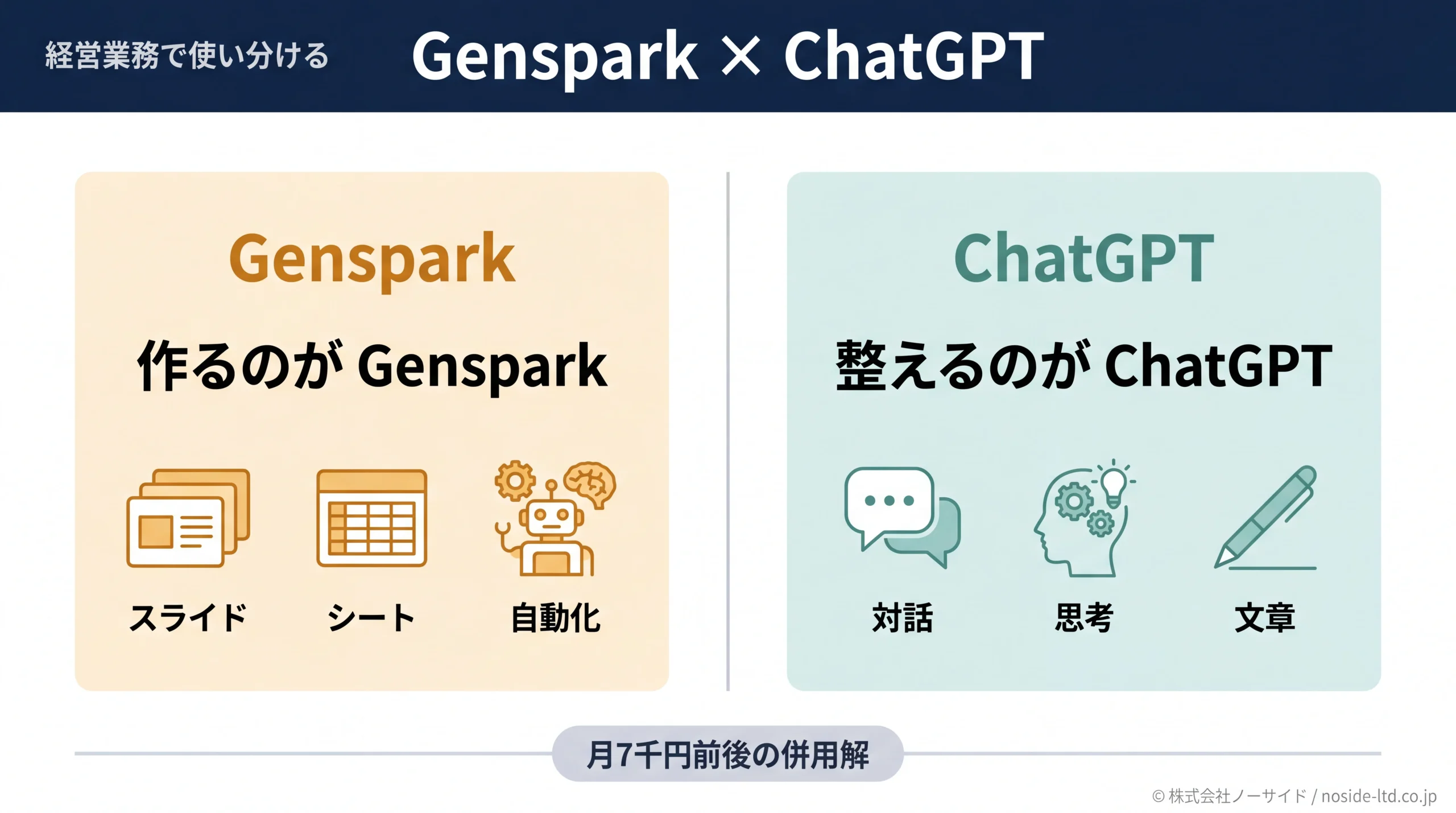 経営業務で使い分ける Genspark × ChatGPT

Genspark

作るのが Genspark

スライド シート 自動化

ChatGPT

整えるのが ChatGPT

対話 思考 文章

月7千円前後の併用解

© 株式会社ノーサイド / noside-ltd.co.jp